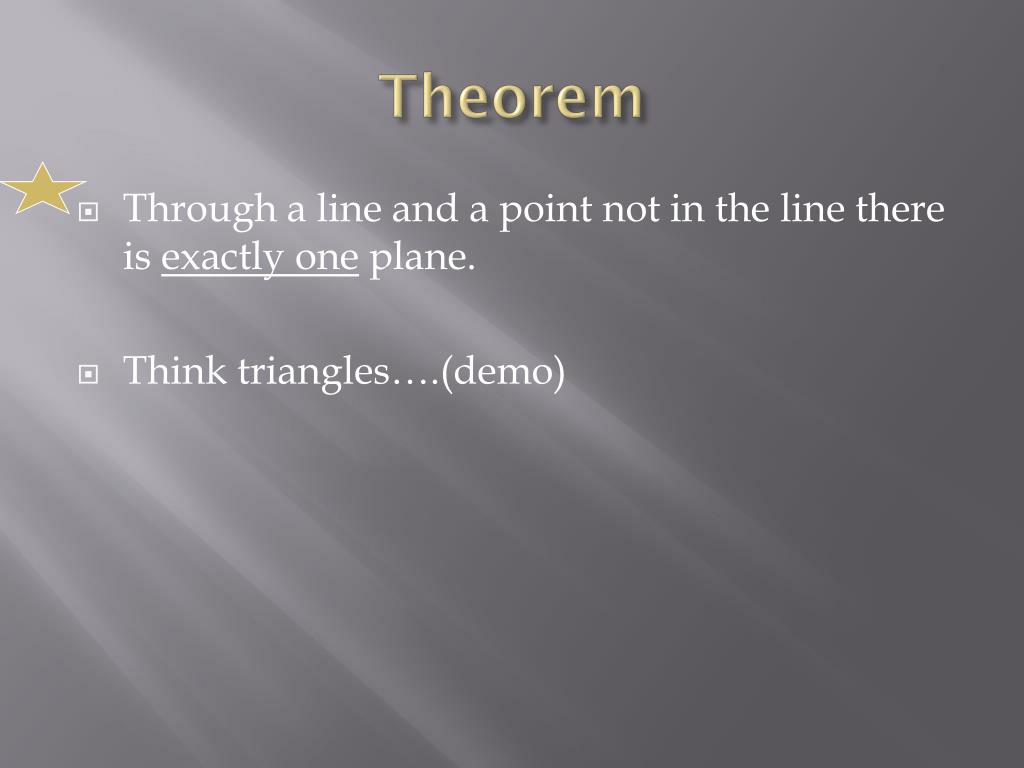 Theorem

Through a line and a point not in the line there is exactly one plane.

Think triangles….(demo)